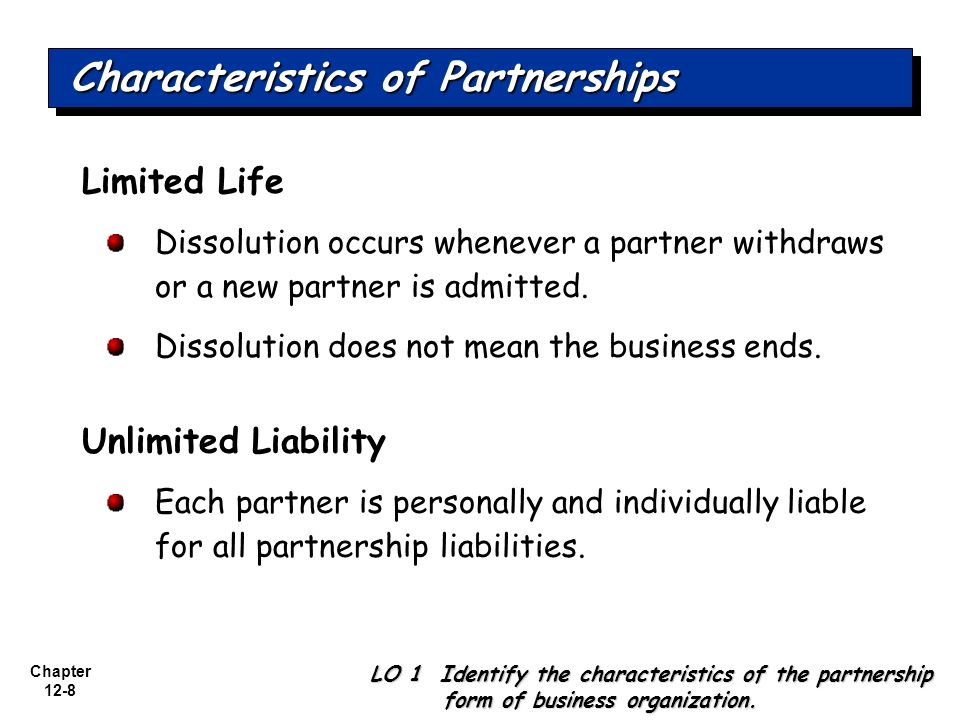 Characteristics of Partnerships

Limited Life

Dissolution occurs whenever a partner withdraws or a new partner is admitted.

Dissolution does not mean the business ends.

Unlimited Liability

Each partner is personally and individually liable for all partnership liabilities.

Chapter 12-8

LO 1 Identify the characteristics of the partnership form of business organization.